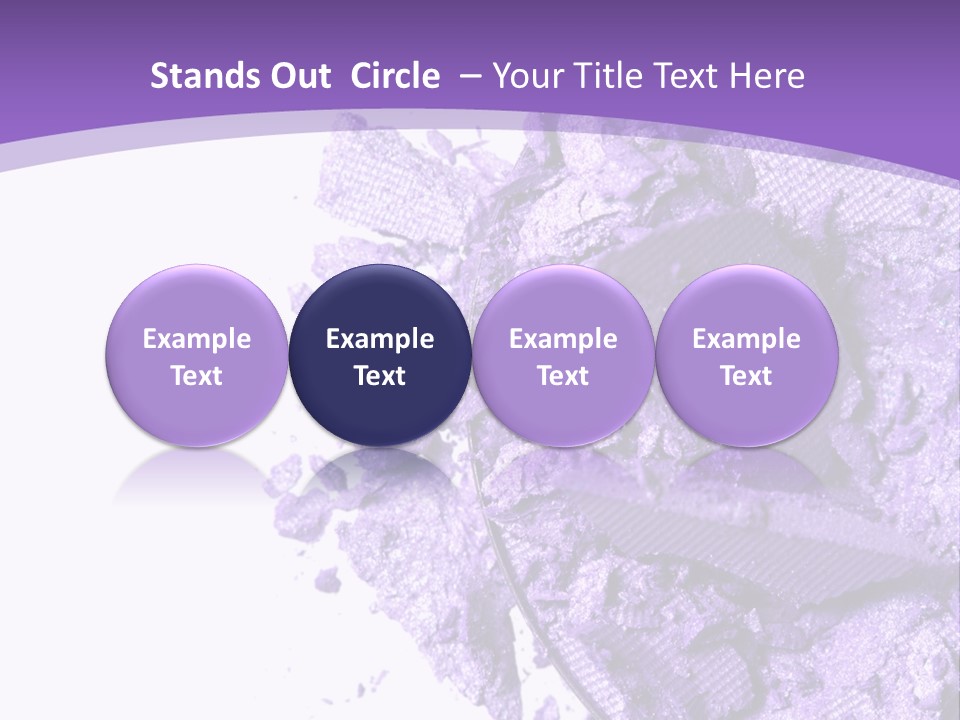 Stands Out Circle – Your Title Text Here

Example Text

Example Text

Example Text

Example Text